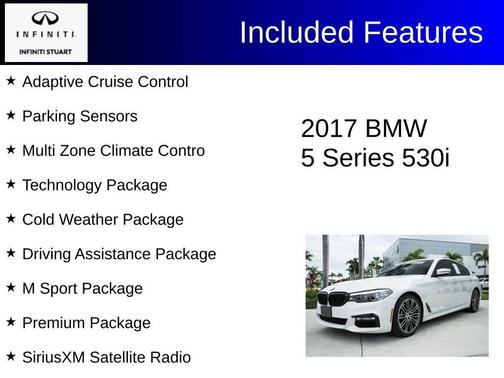 INFINITI
INFINITI STUART

Included Features

★ Adaptive Cruise Control

★ Parking Sensors

★ Multi Zone Climate Contro

★ Technology Package

★ Cold Weather Package

★ Driving Assistance Package

★ M Sport Package

★ Premium Package

★ SiriusXM Satellite Radio

2017 BMW
5 Series 530i